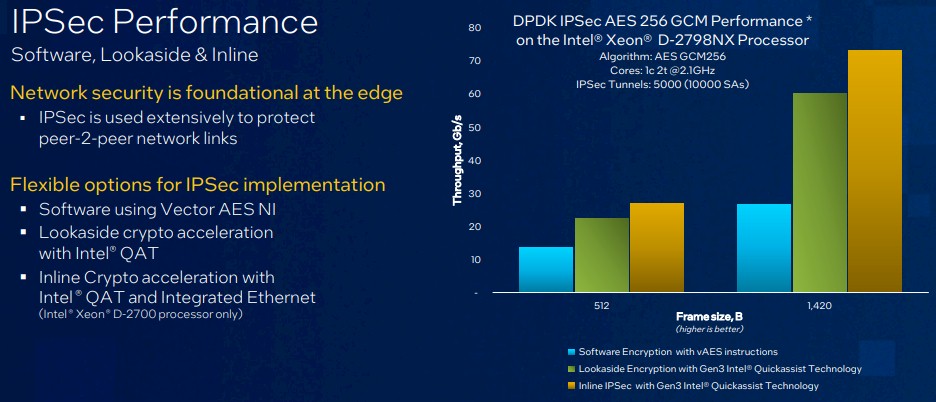 IPSec Performance
Software, Lookaside & Inline

Network security is foundational at the edge
▪ IPSec is used extensively to protect peer-2-peer network links

Flexible options for IPSec implementation
▪ Software using Vector AES NI
▪ Lookaside crypto acceleration with Intel® QAT
▪ Inline Crypto acceleration with Intel® QAT and Integrated Ethernet
(Intel® Xeon® D-2700 processor only)

DPDK IPSec AES 256 GCM Performance *
on the Intel® Xeon® D-2798NX Processor
Algorithm: AES GCM256
Cores: 1c 2t @2.1GHz
IPSec Tunnels: 5000 (10000 SAs)

Throughput, Gb/s
80
70
60
50
40
30
20
10
-

512
1,420
Frame size, B
(higher is better)

Software Encryption with vAES instructions
Lookaside Encryption with Gen3 Intel® Quickassist Technology
Inline IPSec with Gen3 Intel® Quickassist Technology